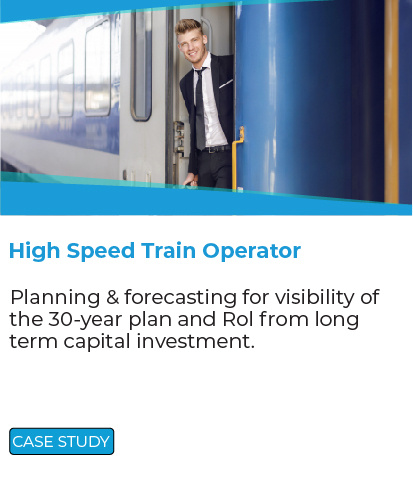 High Speed Train Operator

Planning & forecasting for visibility of the 30-year plan and RoI from long term capital investment.

CASE STUDY